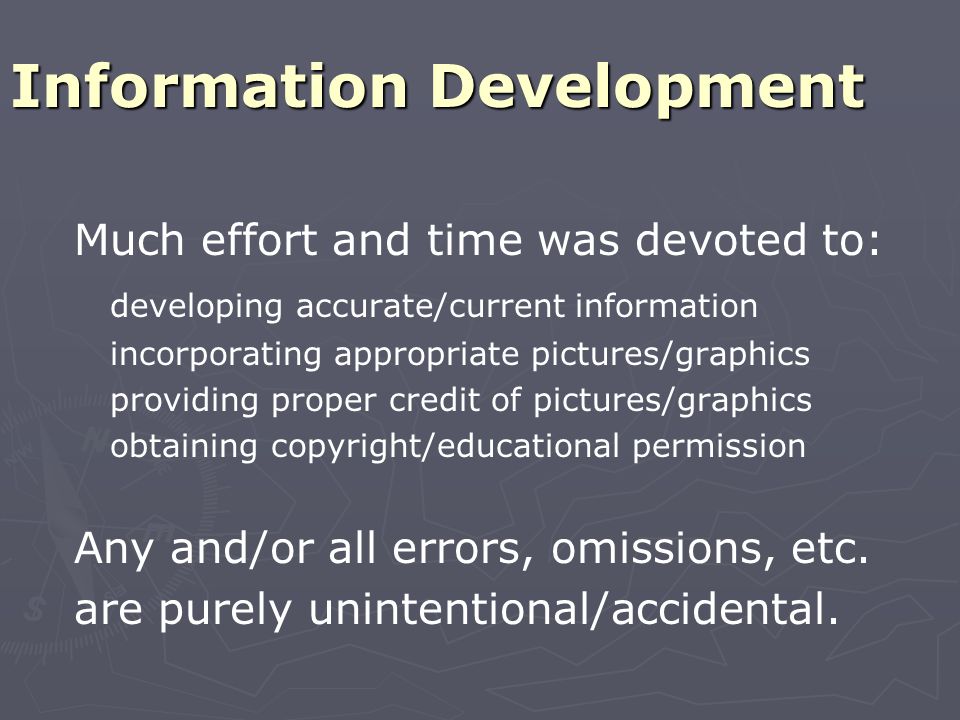 Information Development

Much effort and time was devoted to:

developing accurate/current information
incorporating appropriate pictures/graphics
providing proper credit of pictures/graphics
obtaining copyright/educational permission

Any and/or all errors, omissions, etc. are purely unintentional/accidental.